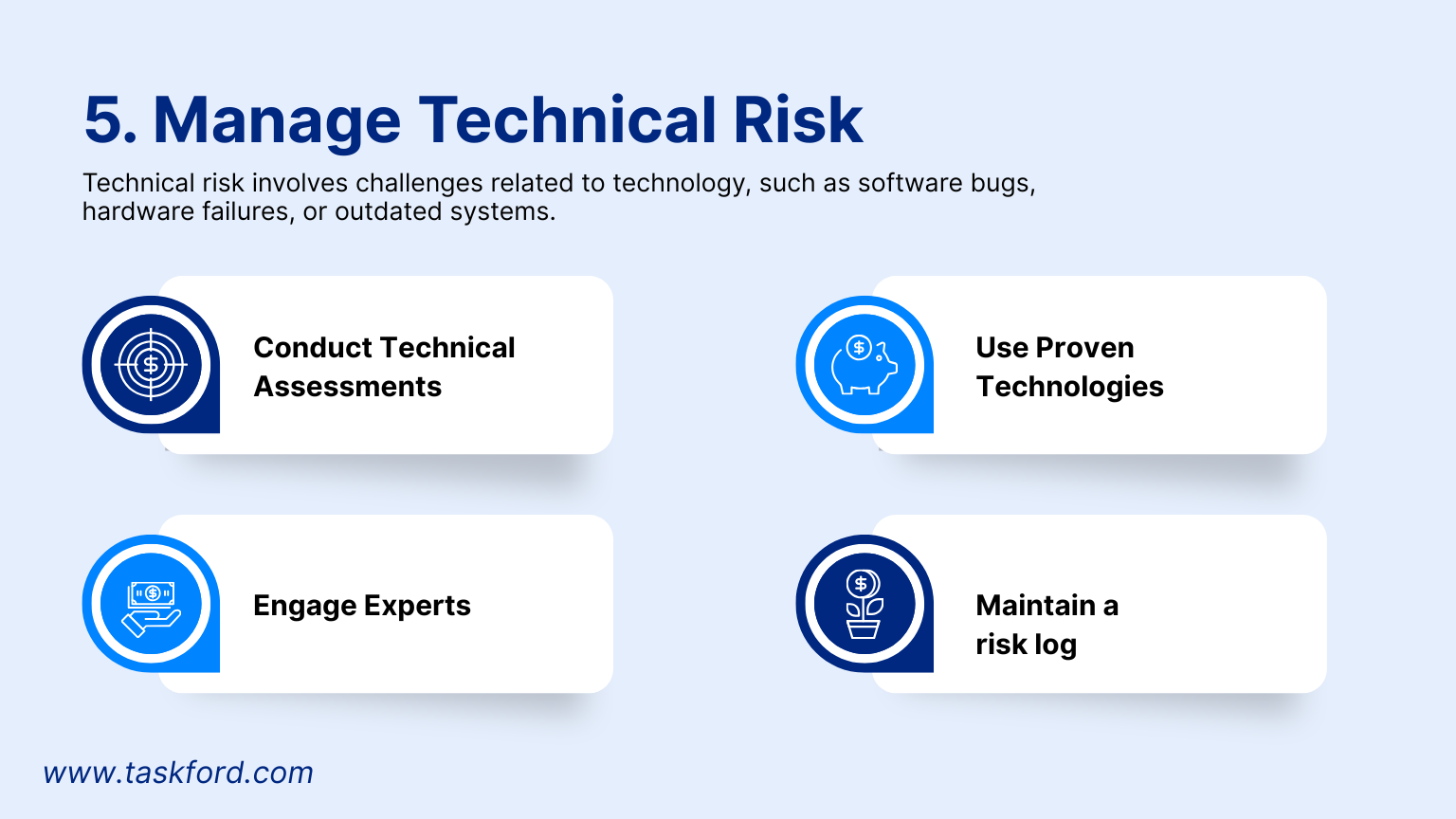 5. Manage Technical Risk

Technical risk involves challenges related to technology, such as software bugs, hardware failures, or outdated systems.

Conduct Technical Assessments

Use Proven Technologies

Engage Experts

Maintain a risk log

www.taskford.com